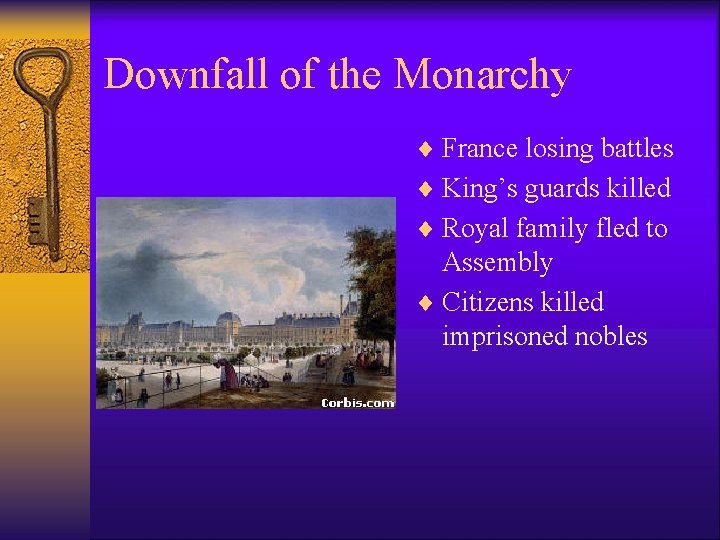 Downfall of the Monarchy

♦ France losing battles
♦ King’s guards killed
♦ Royal family fled to Assembly
♦ Citizens killed imprisoned nobles

Corbis.com